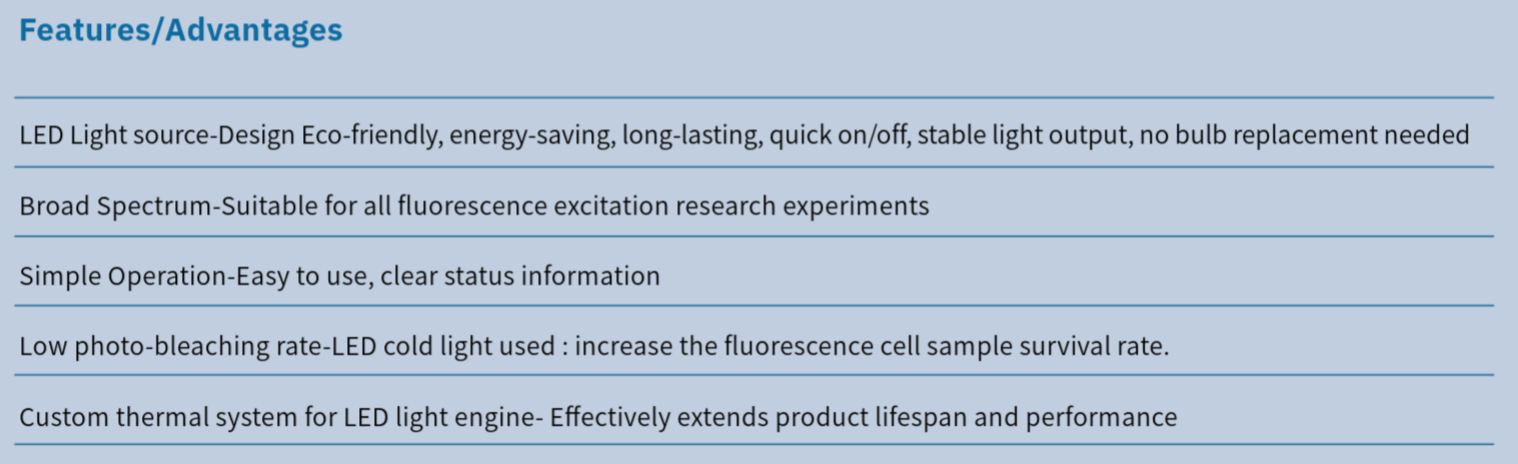 Features/Advantages

LED Light source-Design Eco-friendly, energy-saving, long-lasting, quick on/off, stable light output, no bulb replacement needed

Broad Spectrum-Suitable for all fluorescence excitation research experiments

Simple Operation-Easy to use, clear status information

Low photo-bleaching rate-LED cold light used : increase the fluorescence cell sample survival rate.

Custom thermal system for LED light engine- Effectively extends product lifespan and performance